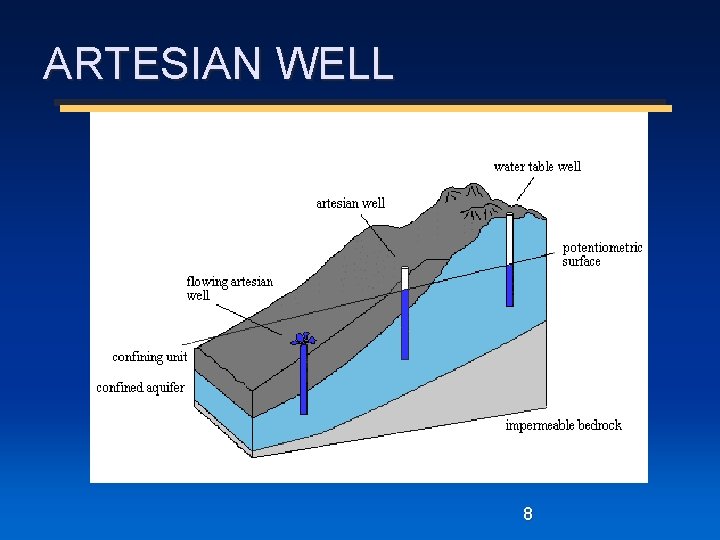 ARTESIAN WELL

water table well

artesian well

potentiometric surface

flowing artesian well

confining unit

confined aquifer

impermeable bedrock

8